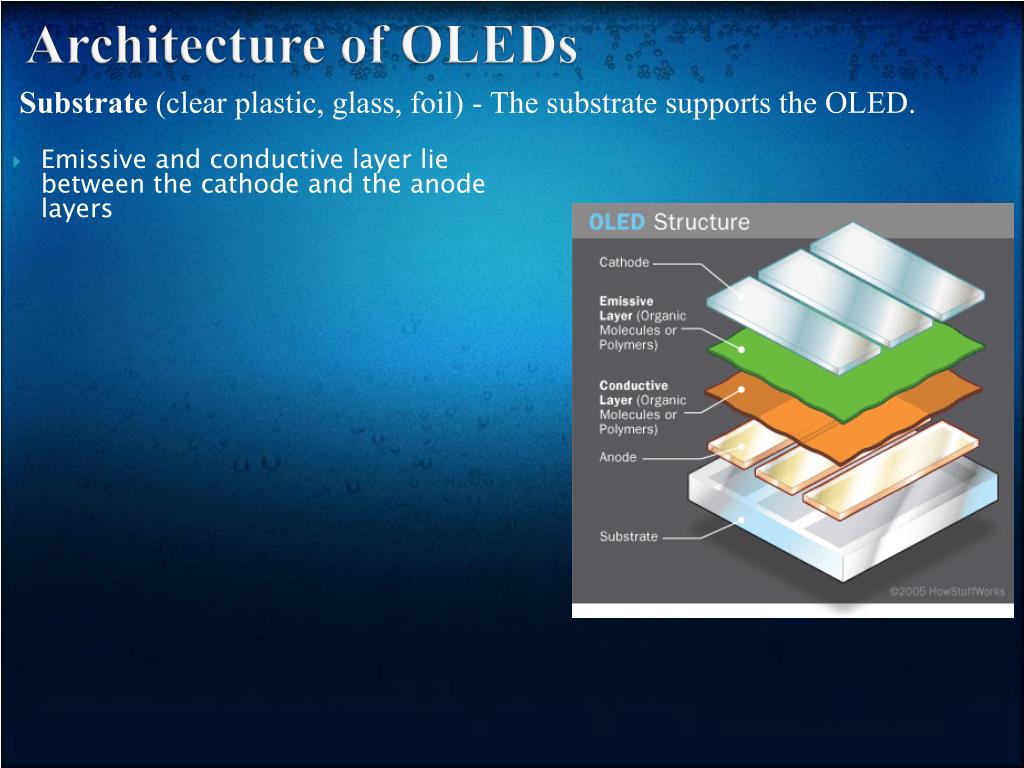 Architecture of OLEDs

Substrate (clear plastic, glass, foil) - The substrate supports the OLED.

Emissive and conductive layer lie between the cathode and the anode layers

OLED Structure

Cathode

Emissive Layer (Organic Molecules or Polymers)

Conductive Layer (Organic Molecules or Polymers)

Anode

Substrate

©2005 HowStuffWorks